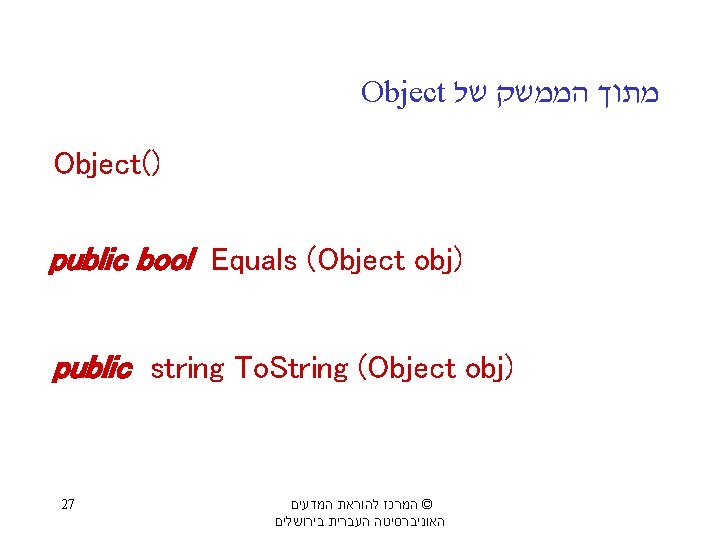 מתוך הממשק של Object

Object()

public bool Equals (Object obj)

public string ToString (Object obj)

27

© המרכז להוראת המדעים
האוניברסיטה העברית בירושלים